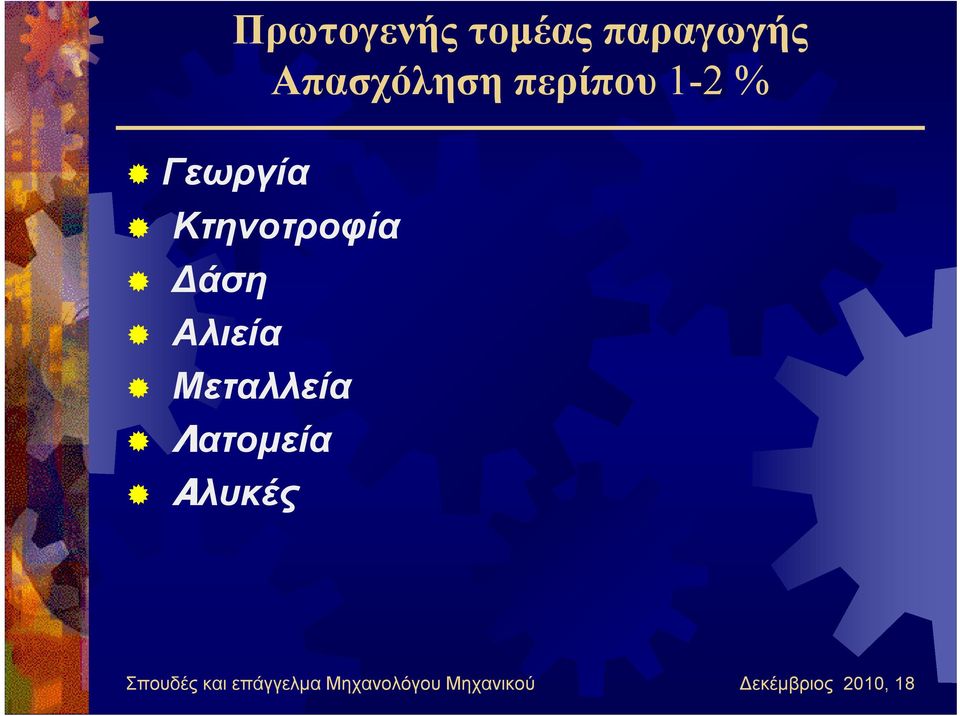 Πρωτογενής τομέας παραγωγής
Απασχόληση περίπου 1-2 %

Γεωργία
Κτηνοτροφία
Δάση
Αλιεία
Μεταλλεία
Λατομεία
Αλυκές

Σπουδές και επάγγελμα Μηχανολόγου Μηχανικού

Δεκέμβριος 2010, 18